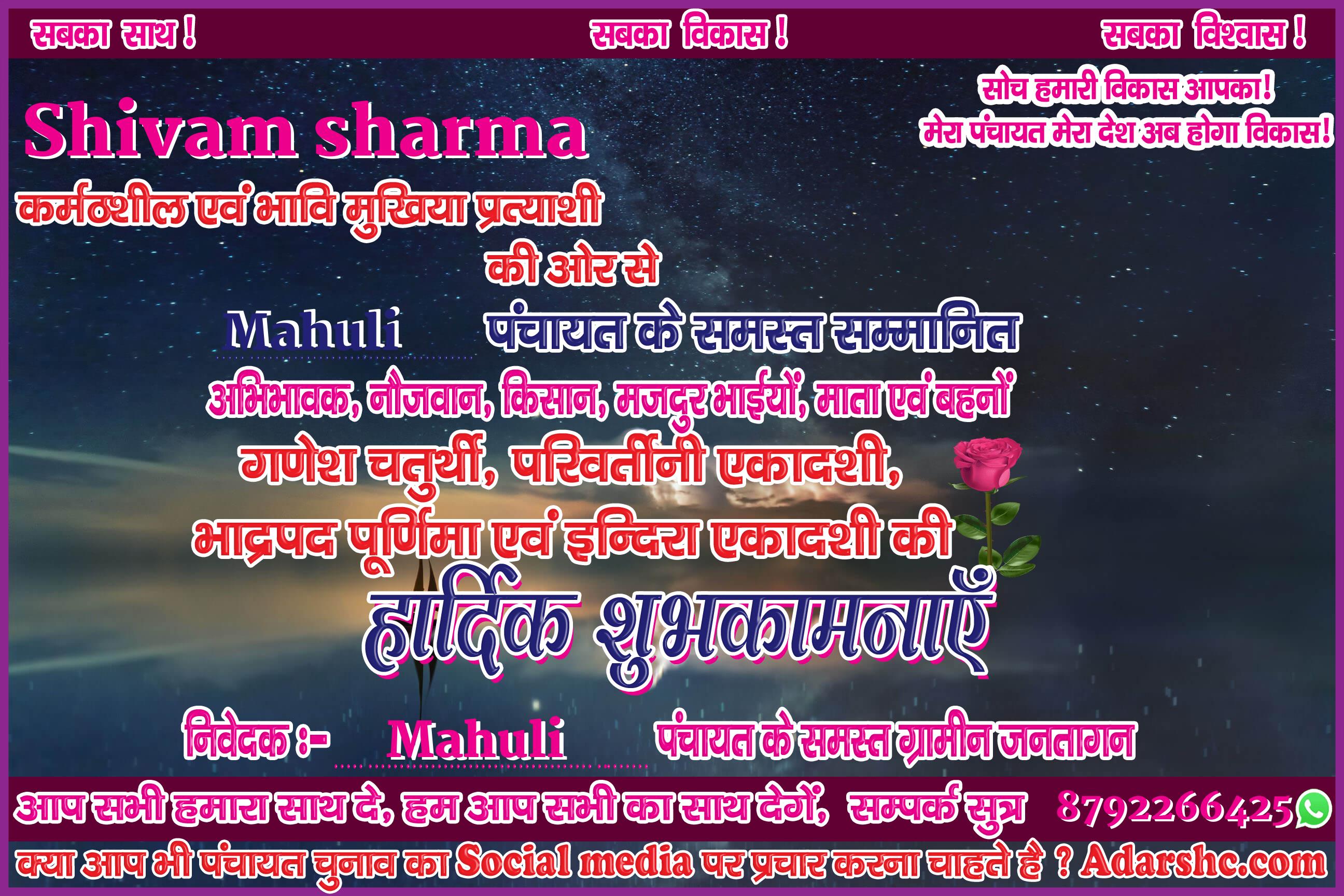 सबका साथ ! सबका विकास ! सबका विश्वास !

सोच हमारी विकास आपका!
मेरा पंचायत मेरा देश अब होगा विकास!

Shivam sharma
कर्मठशील एवं भावि मुखिया प्रत्याशी
की ओर से

Mahuli पंचायत के समस्त सम्मानित
अभिभावक, नौजवान, किसान, मजदुर भाईयों, माता एवं बहनों
गणेश चतुर्थी, परिवर्तीनी एकादशी,
भाद्रपद पूर्णिमा एवं इन्दिरा एकादशी की
हार्दिक शुभकामनाएँ

निवेदक :- Mahuli पंचायत के समस्त ग्रामीन जनतागन

आप सभी हमारा साथ दे, हम आप सभी का साथ देगें, सम्पर्क सुत्र 8792266425
क्या आप भी पंचायत चुनाव का Social media पर प्रचार करना चाहते है ? Adarshc.com